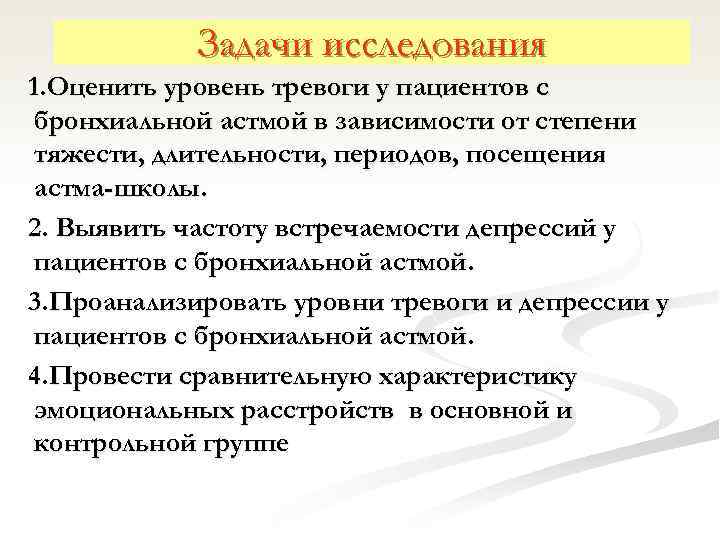 Задачи исследования

1.Оценить уровень тревоги у пациентов с бронхиальной астмой в зависимости от степени тяжести, длительности, периодов, посещения астма-школы.

2. Выявить частоту встречаемости депрессий у пациентов с бронхиальной астмой.

3.Проанализировать уровни тревоги и депрессии у пациентов с бронхиальной астмой.

4.Провести сравнительную характеристику эмоциональных расстройств в основной и контрольной группе